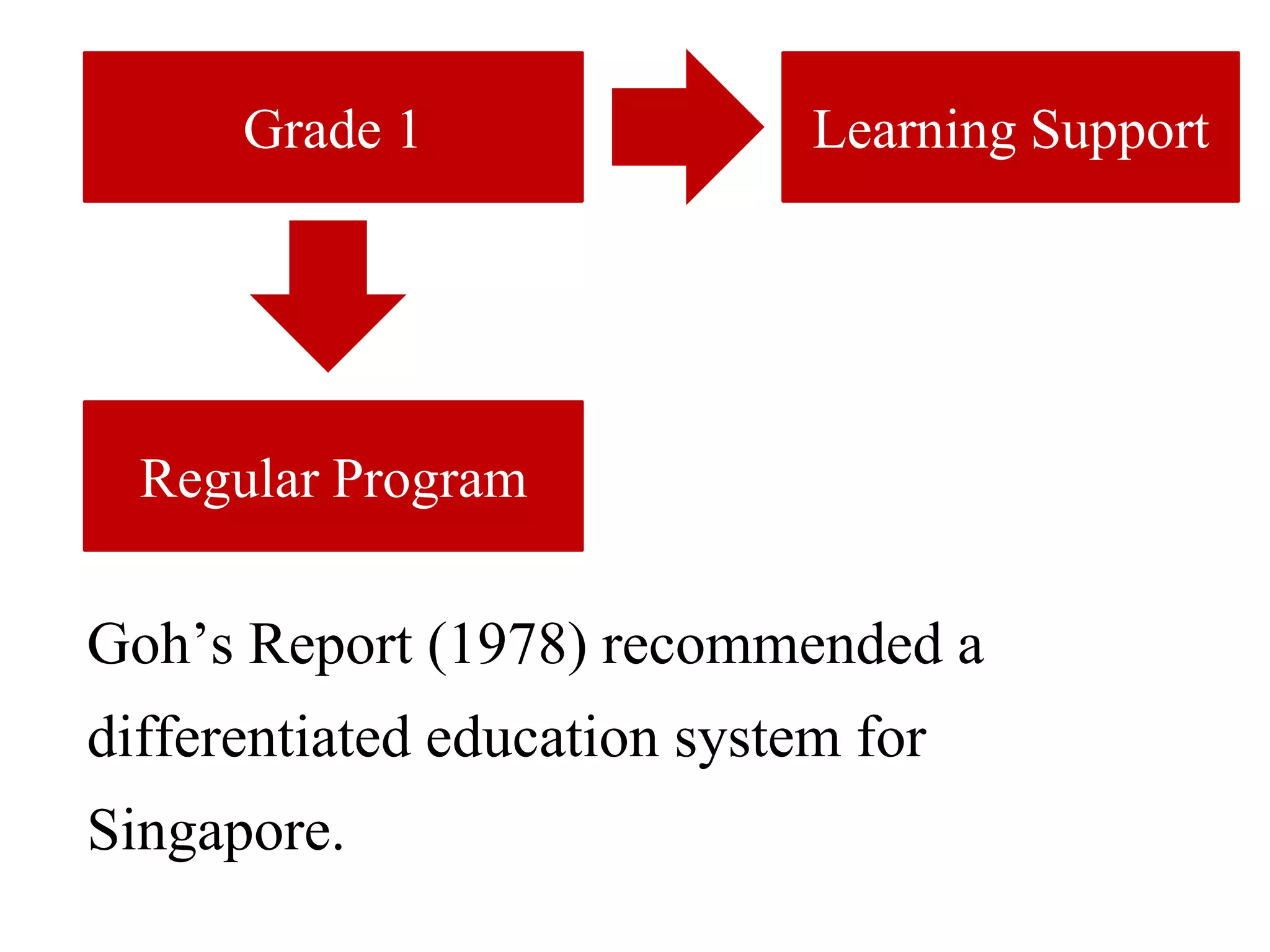 Grade 1

Learning Support

Regular Program

Goh’s Report (1978) recommended a differentiated education system for Singapore.